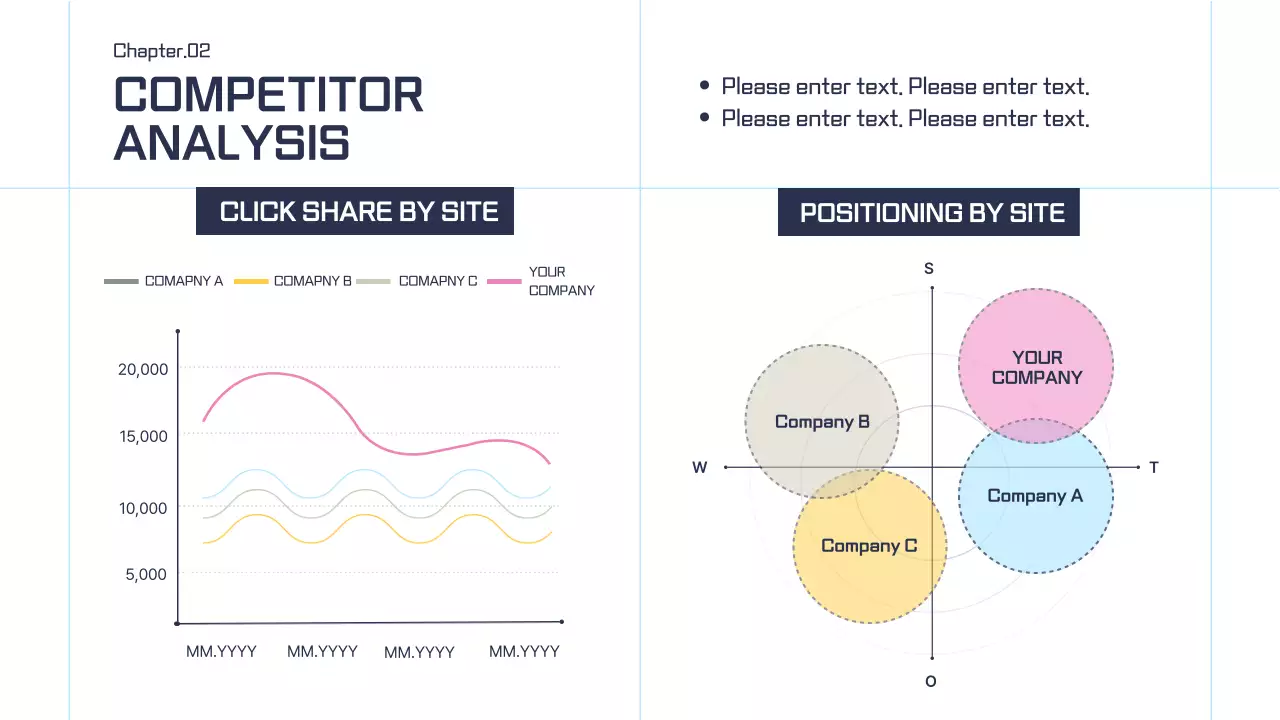 Chapter.02

COMPETITOR ANALYSIS

• Please enter text. Please enter text.
• Please enter text. Please enter text.

CLICK SHARE BY SITE

COMAPNY A COMAPNY B COMAPNY C YOUR COMPANY

20,000
15,000
10,000
5,000

MM.YYYY MM.YYYY MM.YYYY MM.YYYY

POSITIONING BY SITE

S
W
T
O

YOUR COMPANY
Company B
Company A
Company C